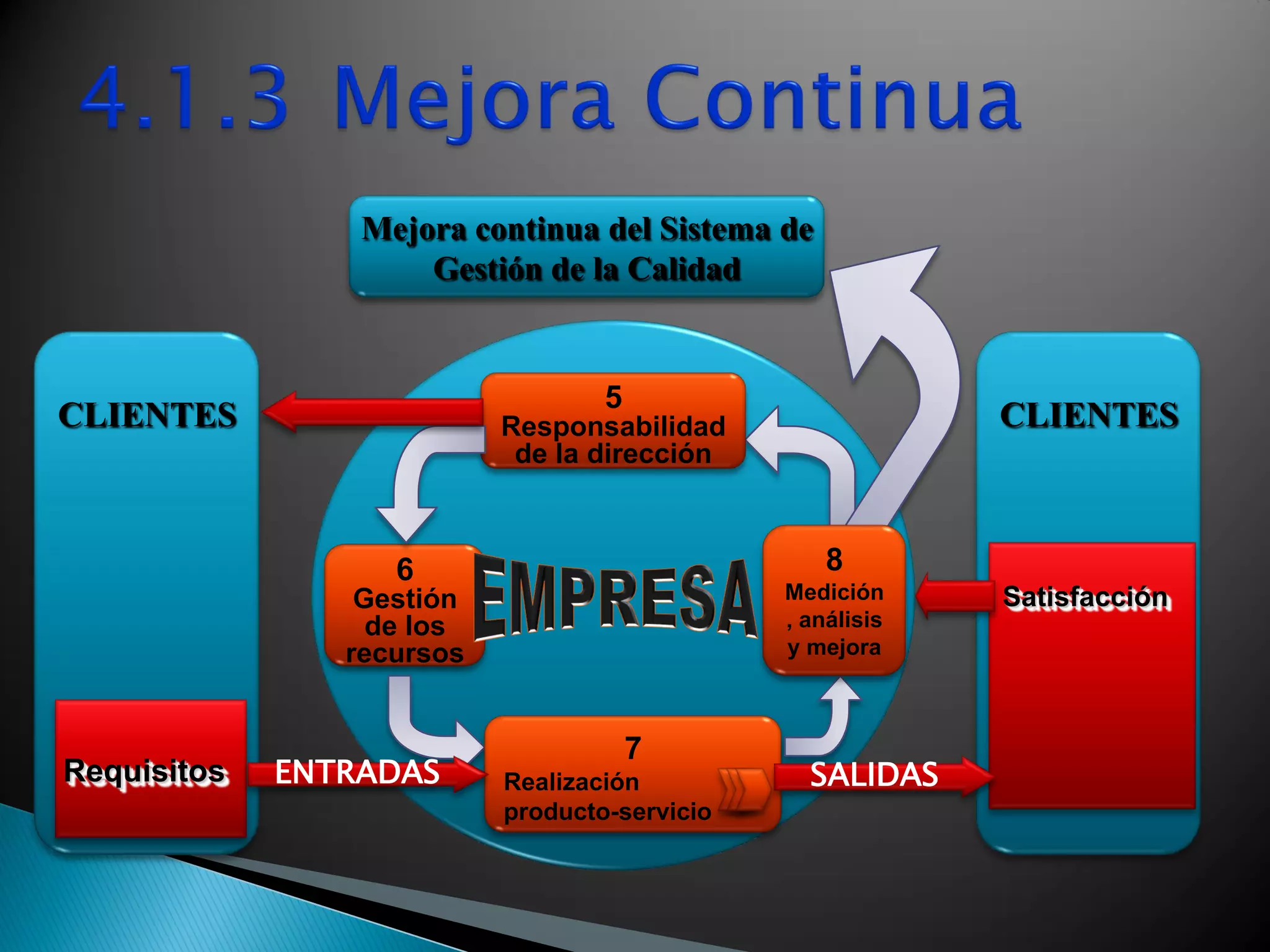 4.1.3 Mejora Continua

Mejora continua del Sistema de Gestión de la Calidad

CLIENTES

5
Responsabilidad de la dirección

6
Gestión de los recursos

EMPRESA

8
Medición , análisis y mejora

CLIENTES

Satisfacción

Requisitos

ENTRADAS

7
Realización producto-servicio

SALIDAS